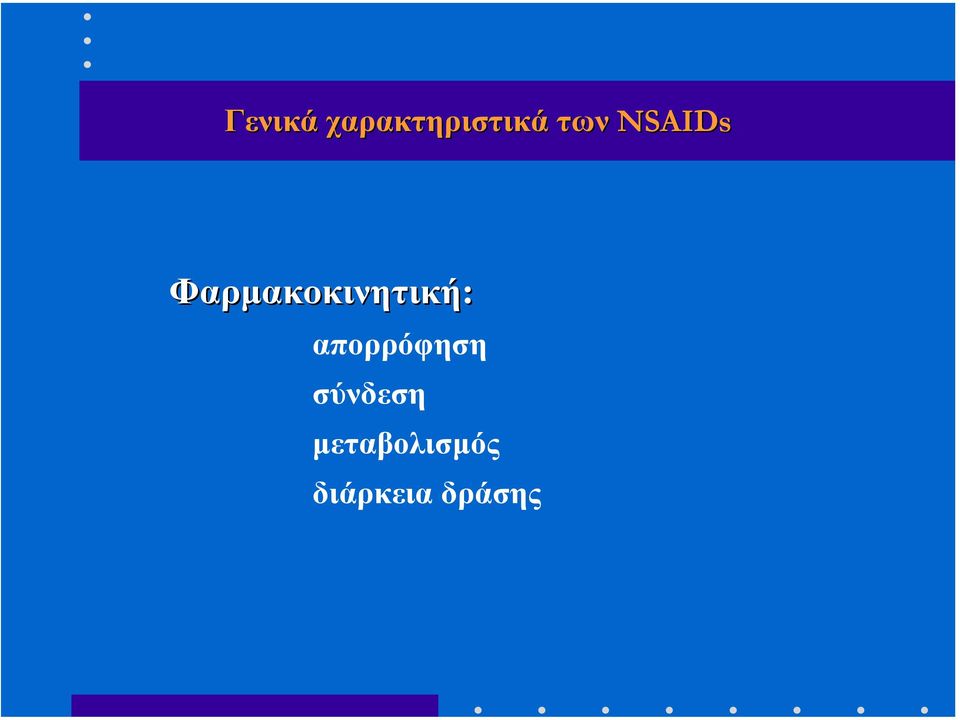 Γενικά χαρακτηριστικά των NSAIDs

Φαρμακοκινητική:

απορρόφηση

σύνδεση

μεταβολισμός

διάρκεια δράσης